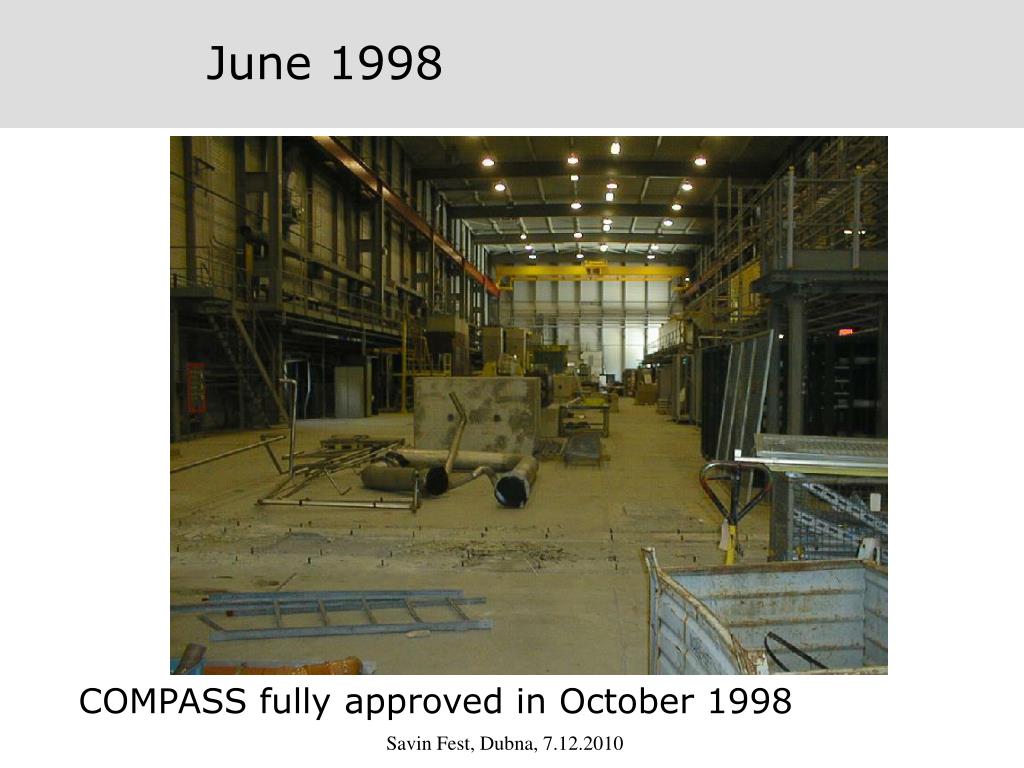 June 1998

COMPASS fully approved in October 1998

Savin Fest, Dubna, 7.12.2010